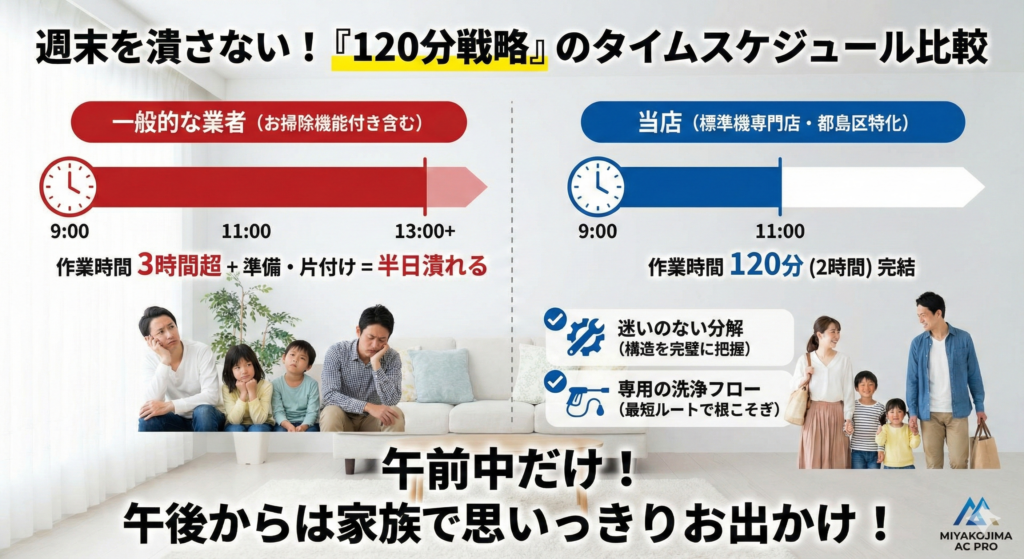 週末を潰さない！『120分戦略』のタイムスケジュール比較

一般的な業者（お掃除機能付き含む）

9:00
11:00
13:00+

作業時間 3時間超 + 準備・片付け = 半日潰れる

当店（標準機専門店・都島区特化）

9:00
11:00

作業時間 120分 (2時間) 完結

迷いのない分解
(構造を完璧に把握)

専用の洗浄フロー
(最短ルートで根こそぎ)

午前中だけ！
午後からは家族で思いっきりお出かけ！

MIYAKOJIMA AC PRO